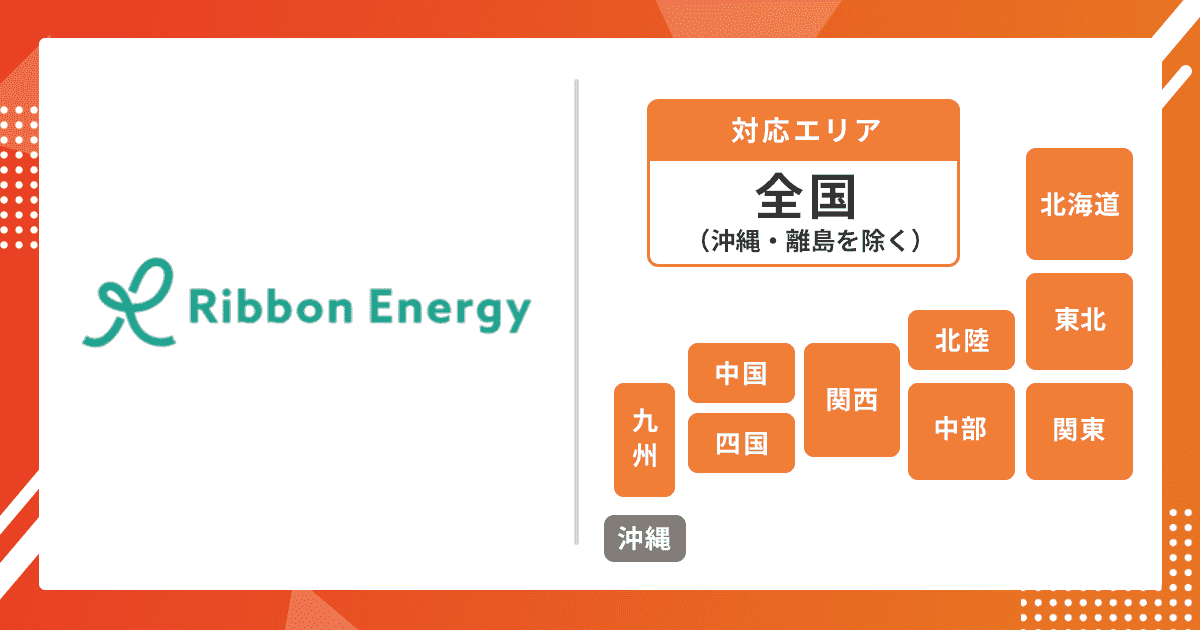 Ribbon Energy

対応エリア

全国
（沖縄・離島を除く）

北海道

東北

北陸

関東

中部

関西

中国

四国

九州

沖縄